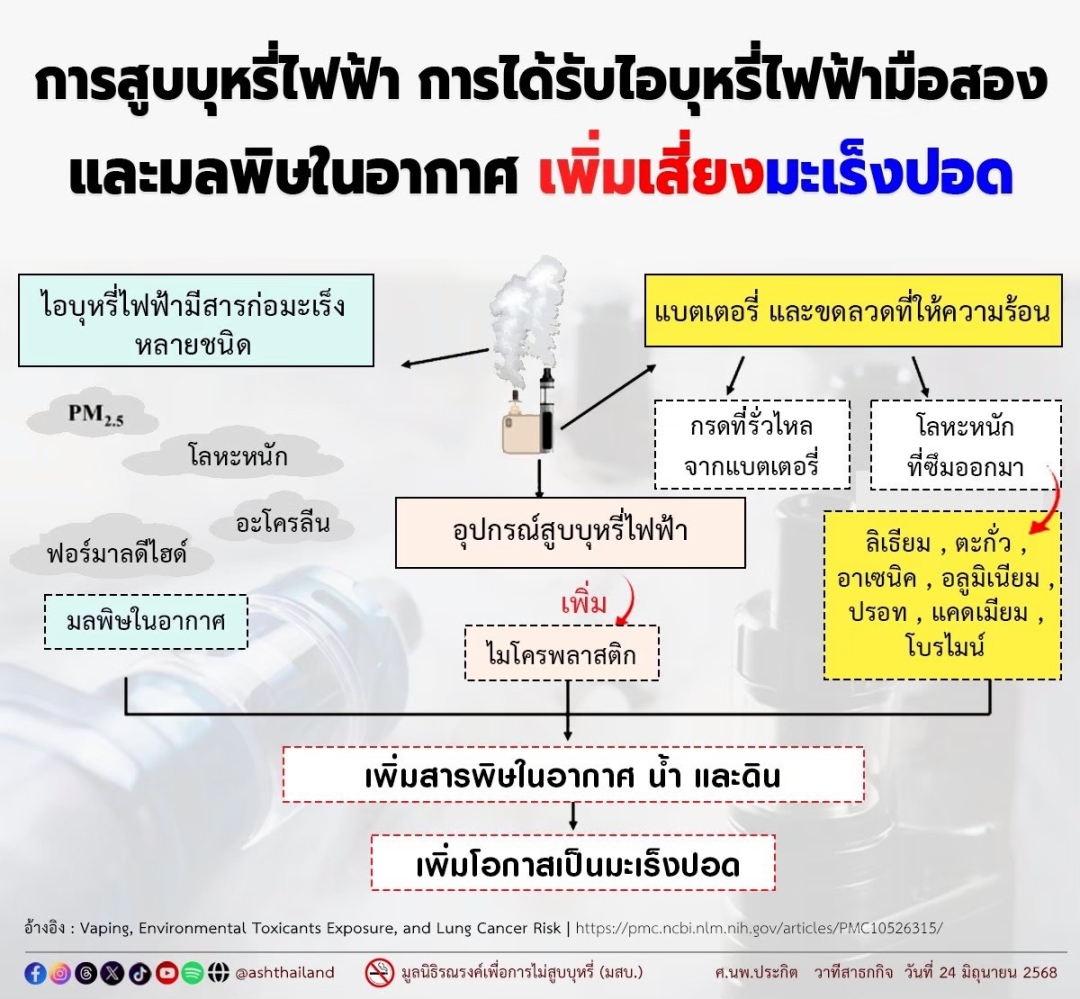 การสูบบุหรี่ไฟฟ้า การได้รับไอบุหรี่ไฟฟ้ามือสอง และมลพิษในอากาศ เพิ่มเสี่ยงมะเร็งปอด

ไอบุหรี่ไฟฟ้ามีสารก่อมะเร็งหลายชนิด

$PM_{2.5}$

โลหะหนัก

อะโครลีน

ฟอร์มาลดีไฮด์

มลพิษในอากาศ

แบตเตอรี่ และขดลวดที่ให้ความร้อน

กรดที่รั่วไหลจากแบตเตอรี่

โลหะหนักที่ซึมออกมา

ลิเธียม , ตะกั่ว , อาเซนิค , อลูมิเนียม , ปรอท , แคดเมียม , โบรไมน์

อุปกรณ์สูบบุหรี่ไฟฟ้า

เพิ่ม

ไมโครพลาสติก

เพิ่มสารพิษในอากาศ น้ำ และดิน

เพิ่มโอกาสเป็นมะเร็งปอด

อ้างอิง : Vaping, Environmental Toxicants Exposure, and Lung Cancer Risk | https://pmc.ncbi.nlm.nih.gov/articles/PMC10526315/

@ashthailand มูลนิธิรณรงค์เพื่อการไม่สูบบุหรี่ (มสบ.) ศ.นพ.ประกิต วาทีสาธกกิจ วันที่ 24 มิถุนายน 2568